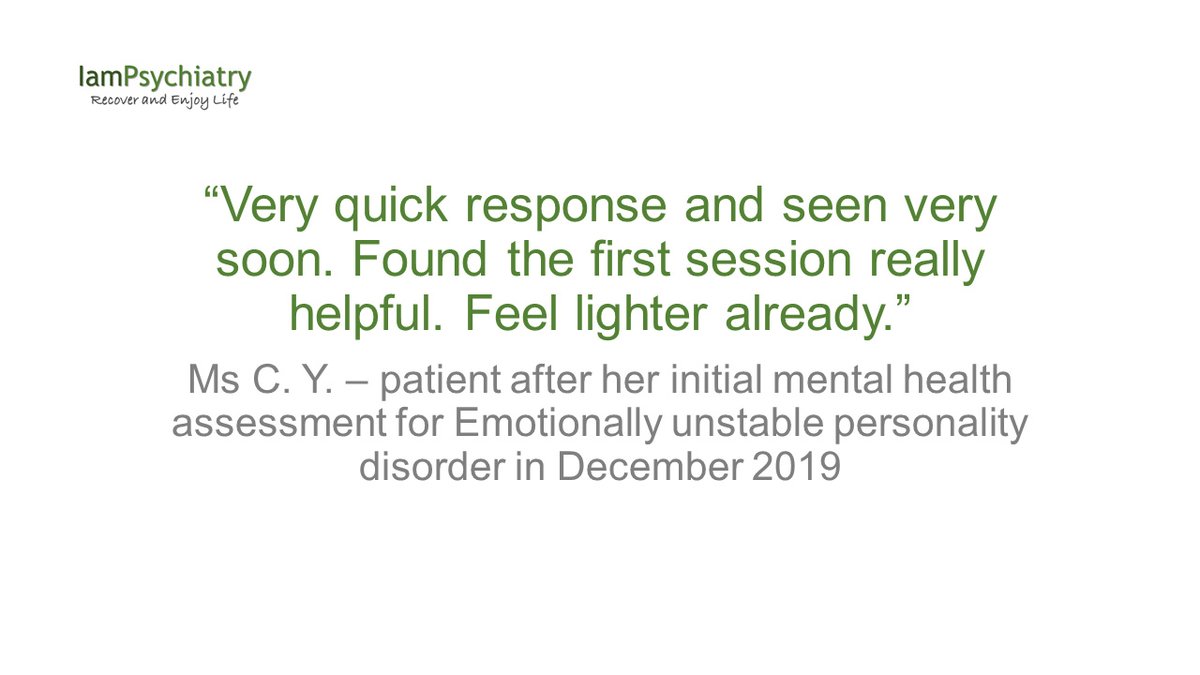 IamPsychiatry
Recover and Enjoy Life

“Very quick response and seen very soon. Found the first session really helpful. Feel lighter already.”

Ms C. Y. – patient after her initial mental health assessment for Emotionally unstable personality disorder in December 2019